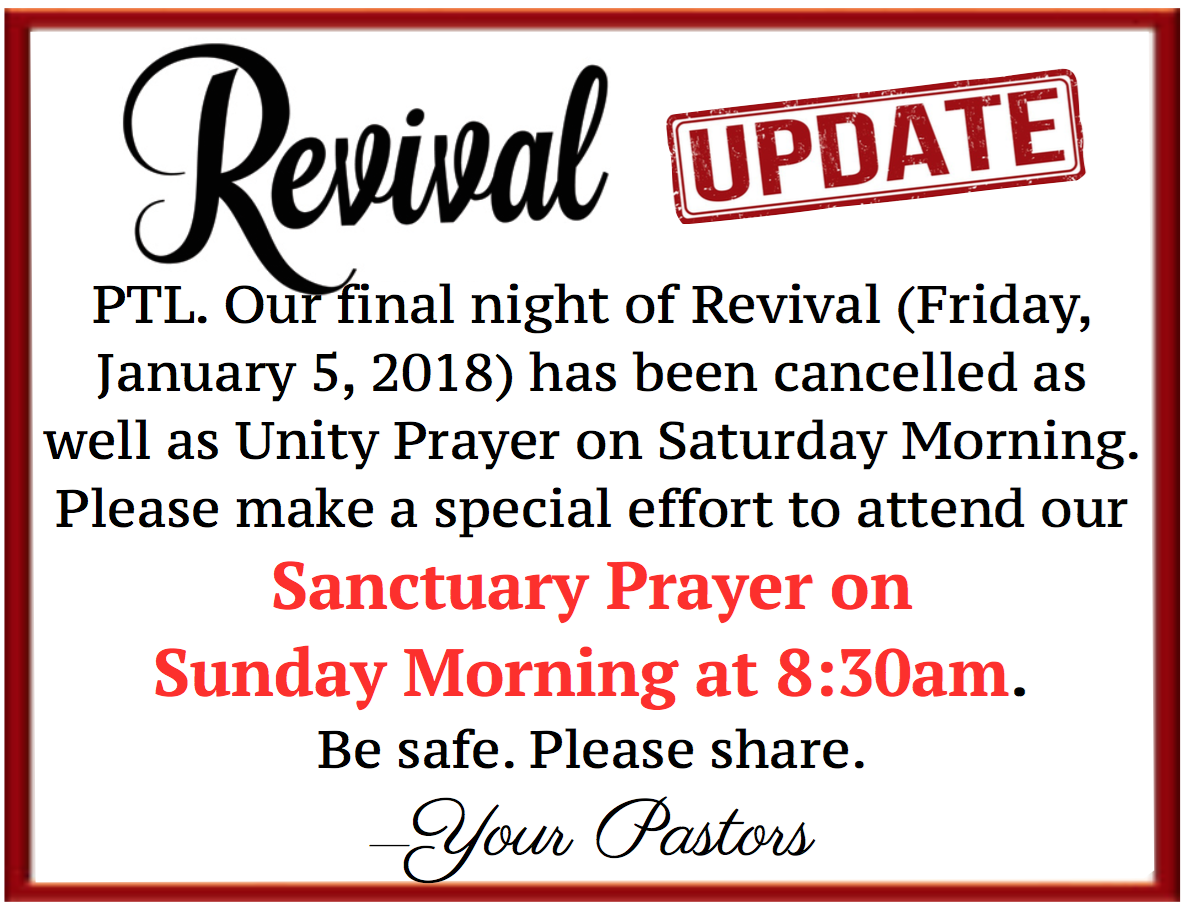 Revival UPDATE

PTL. Our final night of Revival (Friday, January 5, 2018) has been cancelled as well as Unity Prayer on Saturday Morning. Please make a special effort to attend our

Sanctuary Prayer on Sunday Morning at 8:30am.

Be safe. Please share.

—Your Pastors